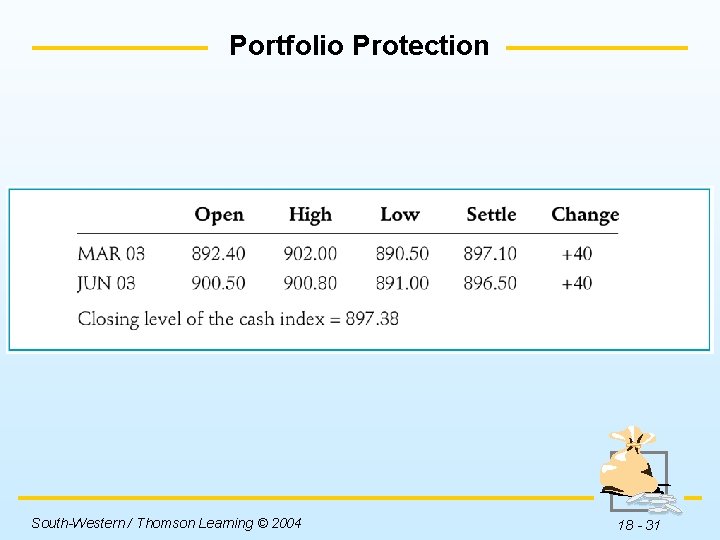 Portfolio Protection

| | Open | High | Low | Settle | Change |
|---|---|---|---|---|---|
| MAR 03 | 892.40 | 902.00 | 890.50 | 897.10 | +40 |
| JUN 03 | 900.50 | 900.80 | 891.00 | 896.50 | +40 |

Closing level of the cash index = 897.38

South-Western / Thomson Learning © 2004

18 - 31